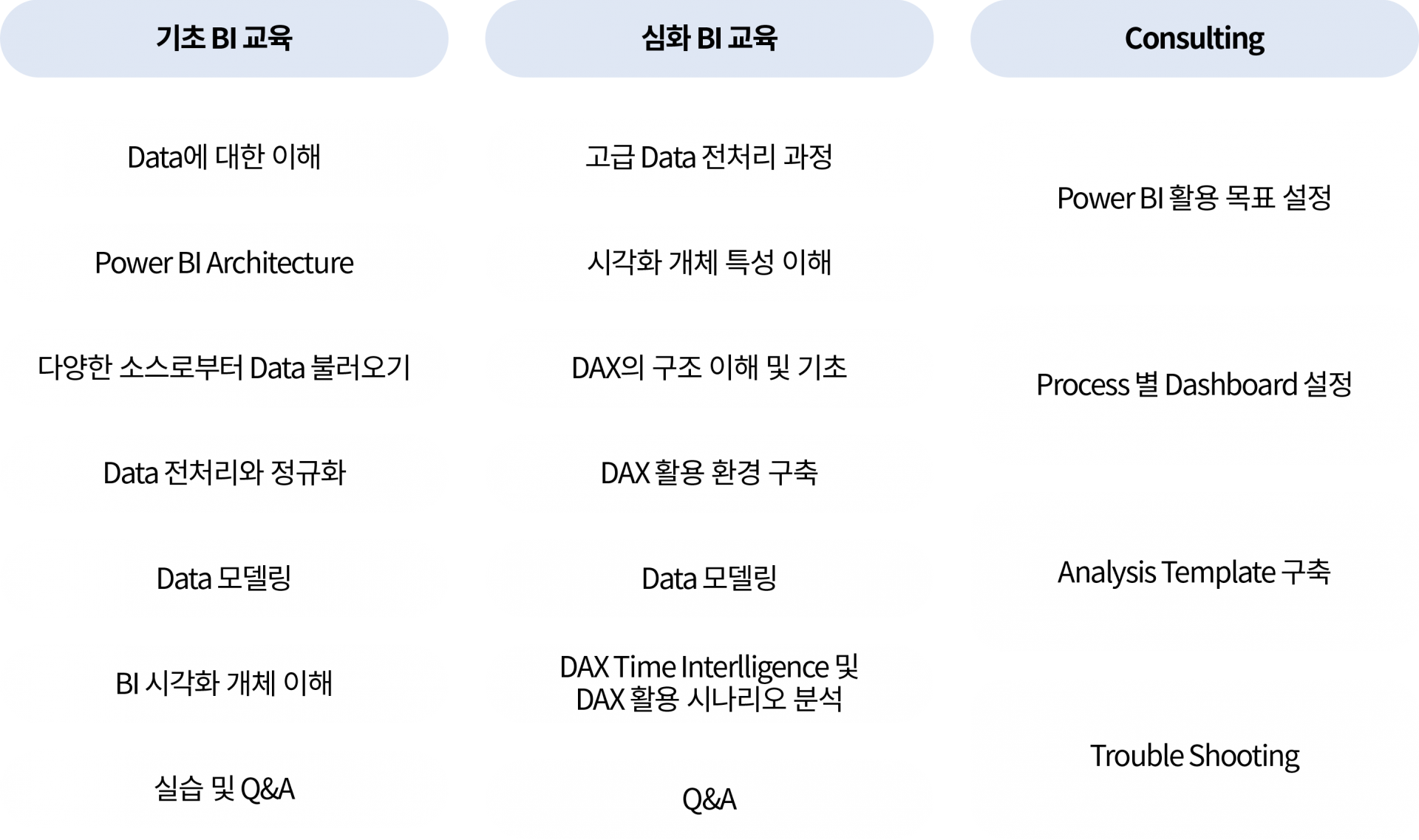 기초 BI 교육

Data에 대한 이해

Power BI Architecture

다양한 소스로부터 Data 불러오기

Data 전처리와 정규화

Data 모델링

BI 시각화 개체 이해

실습 및 Q&A

심화 BI 교육

고급 Data 전처리 과정

시각화 개체 특성 이해

DAX의 구조 이해 및 기초

DAX 활용 환경 구축

Data 모델링

DAX Time Interlligence 및 DAX 활용 시나리오 분석

Q&A

Consulting

Power BI 활용 목표 설정

Process 별 Dashboard 설정

Analysis Template 구축

Trouble Shooting